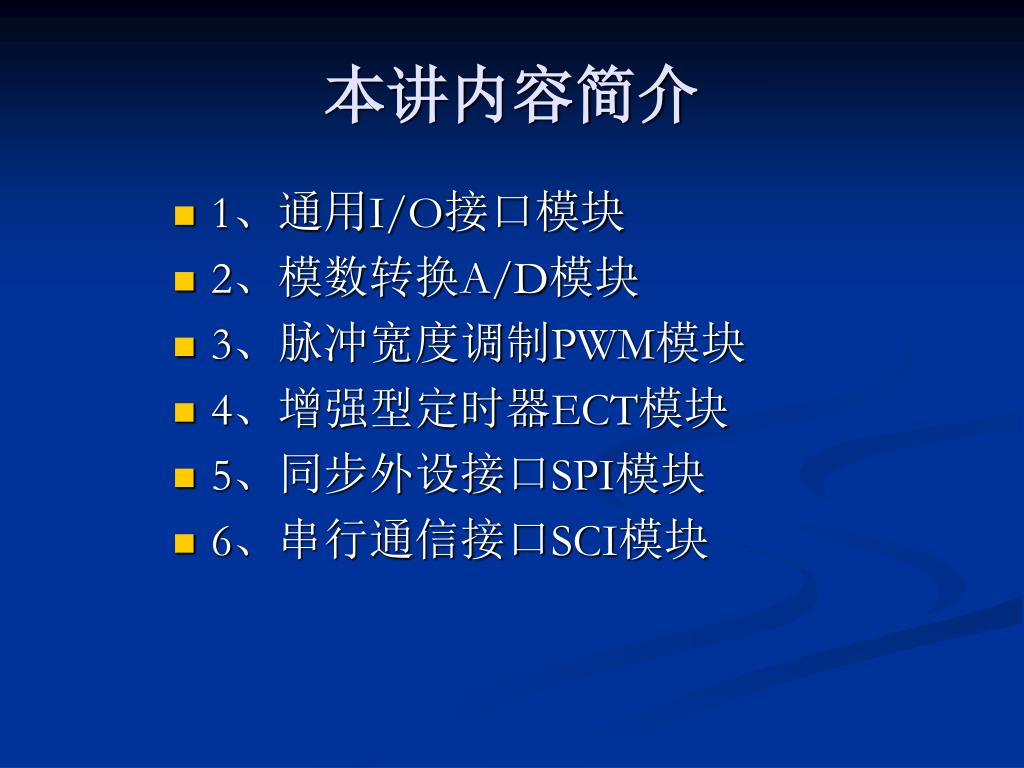 本讲内容简介

1、通用I/O接口模块
2、模数转换A/D模块
3、脉冲宽度调制PWM模块
4、增强型定时器ECT模块
5、同步外设接口SPI模块
6、串行通信接口SCI模块